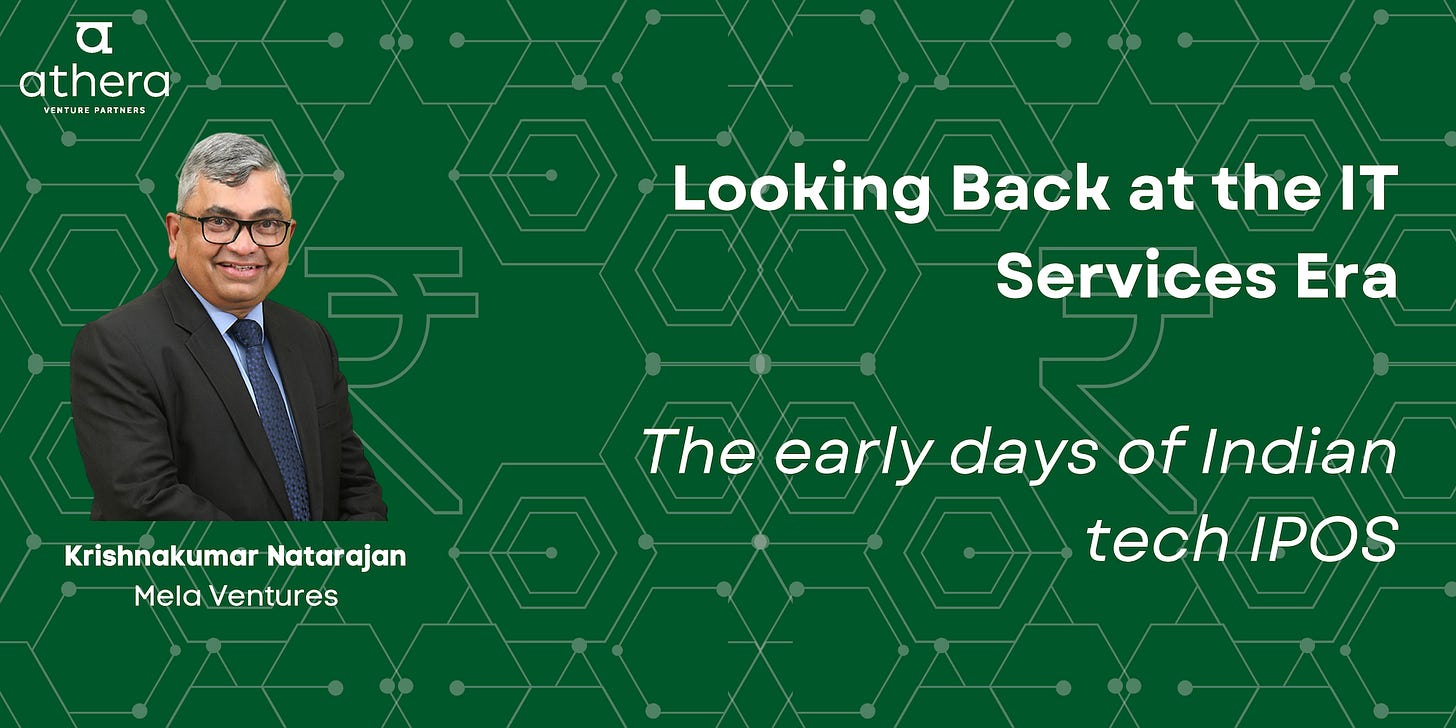 athera
VENTURE PARTNERS

Looking Back at the IT Services Era

The early days of Indian tech IPOS

Krishnakumar Natarajan
Mela Ventures